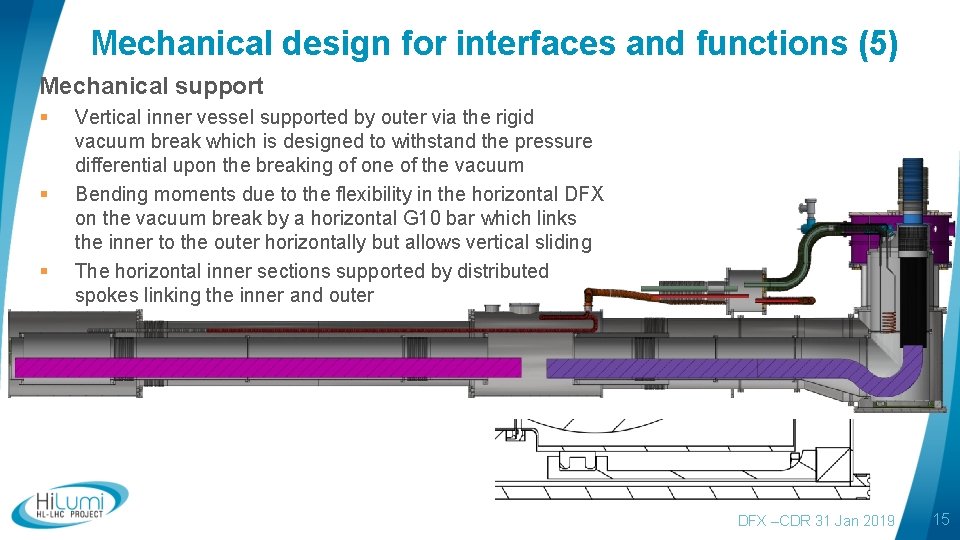 Mechanical design for interfaces and functions (5)

Mechanical support

▪ Vertical inner vessel supported by outer via the rigid vacuum break which is designed to withstand the pressure differential upon the breaking of one of the vacuum

▪ Bending moments due to the flexibility in the horizontal DFX on the vacuum break by a horizontal G10 bar which links the inner to the outer horizontally but allows vertical sliding

▪ The horizontal inner sections supported by distributed spokes linking the inner and outer

HiLumi HL-LHC PROJECT

DFX –CDR 31 Jan 2019

15